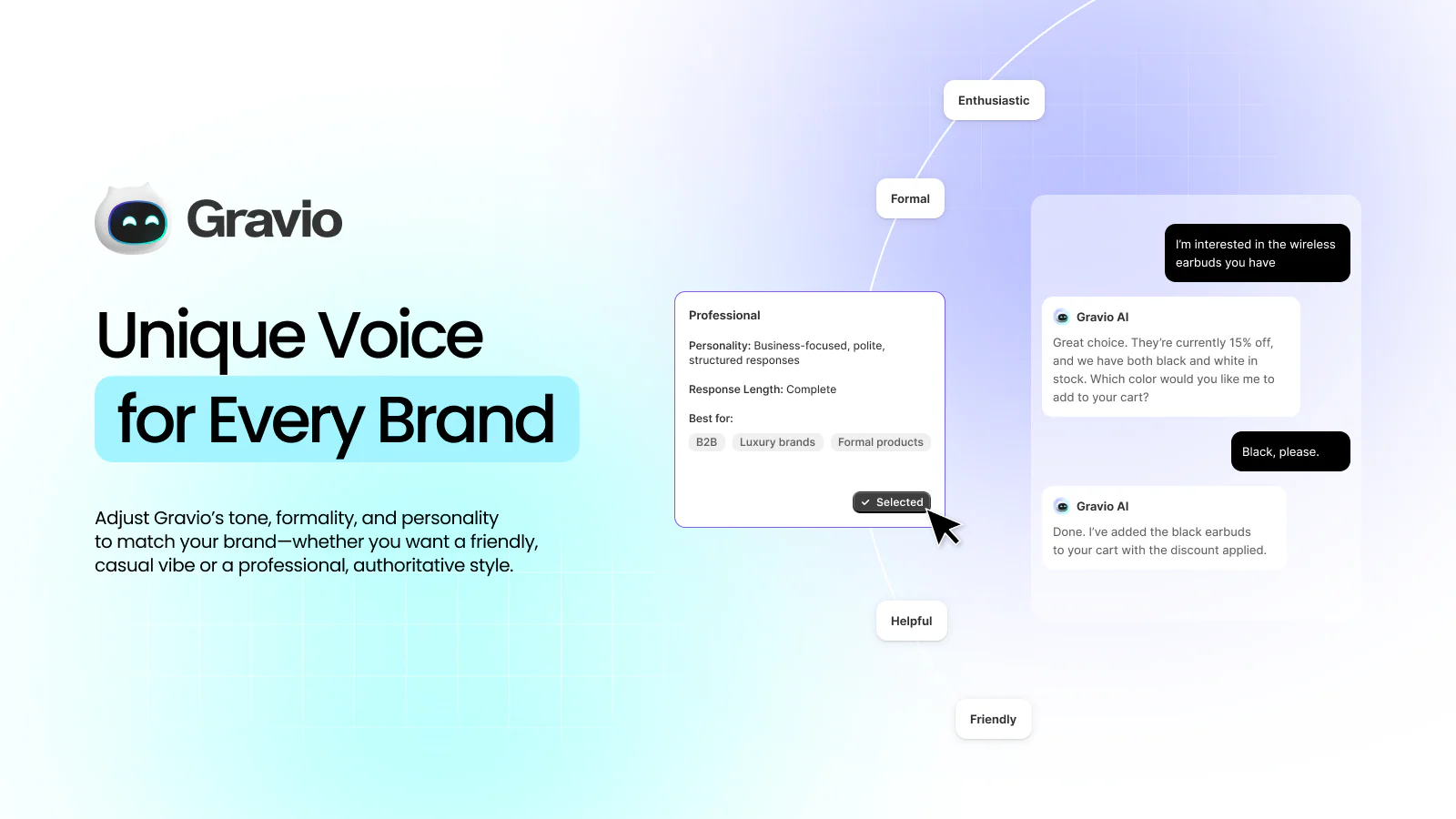 Gravio

Unique Voice
for Every Brand

Adjust Gravio's tone, formality, and personality to match your brand—whether you want a friendly, casual vibe or a professional, authoritative style.

Enthusiastic

Formal

Professional

Personality: Business-focused, polite, structured responses

Response Length: Complete

Best for:

B2B

Luxury brands

Formal products

Selected

Helpful

Friendly

I'm interested in the wireless earbuds you have

Gravio AI

Great choice. They're currently 15% off, and we have both black and white in stock. Which color would you like me to add to your cart?

Black, please.

Gravio AI

Done. I've added the black earbuds to your cart with the discount applied.